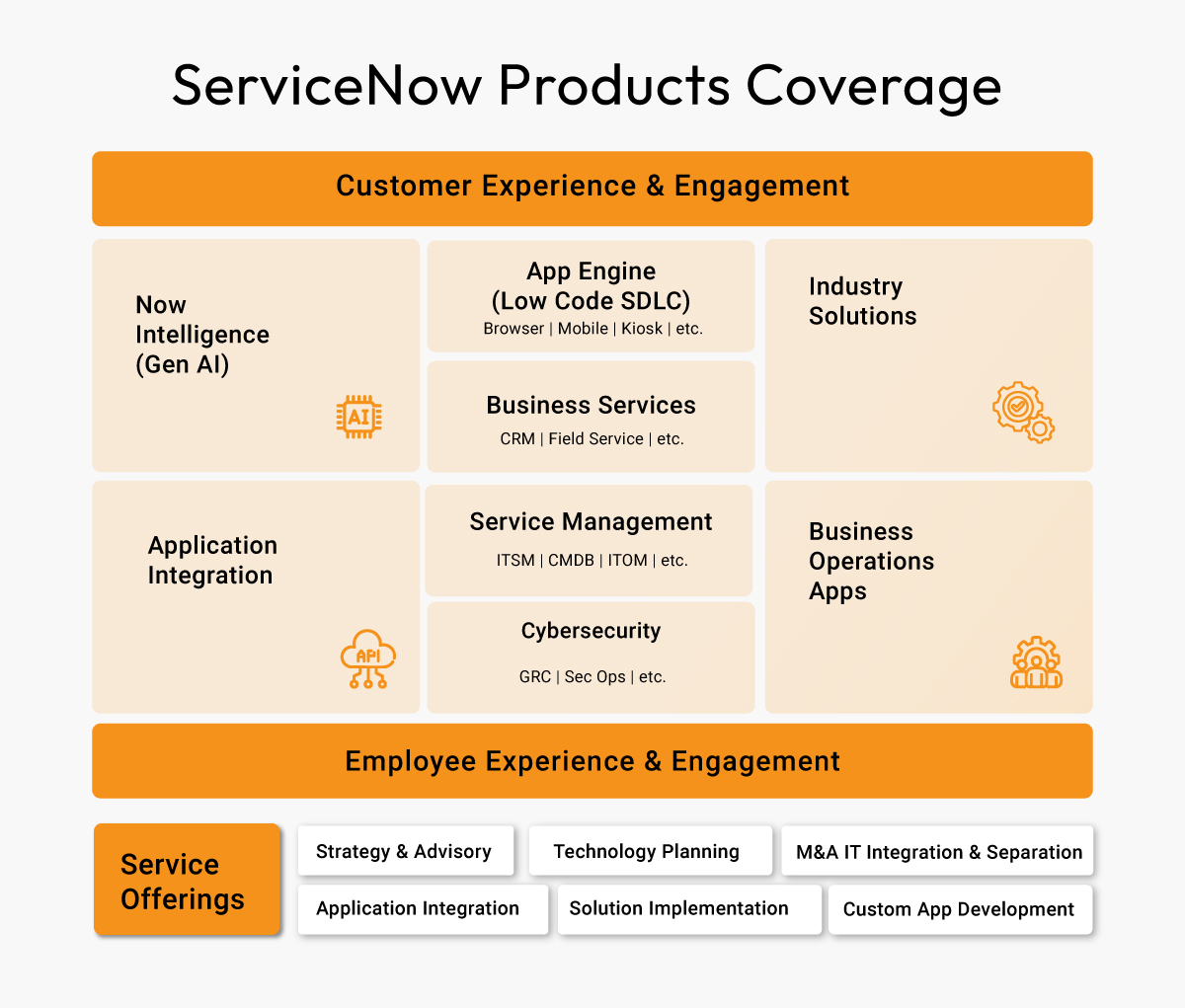 ServiceNow Products Coverage

Customer Experience & Engagement

Now Intelligence (Gen AI)

AI

App Engine (Low Code SDLC)
Browser | Mobile | Kiosk | etc.

Business Services
CRM | Field Service | etc.

Industry Solutions

Application Integration

API

Service Management
ITSM | CMDB | ITOM | etc.

Cybersecurity
GRC | Sec Ops | etc.

Business Operations Apps

Employee Experience & Engagement

Service Offerings

Strategy & Advisory

Technology Planning

M&A IT Integration & Separation

Application Integration

Solution Implementation

Custom App Development